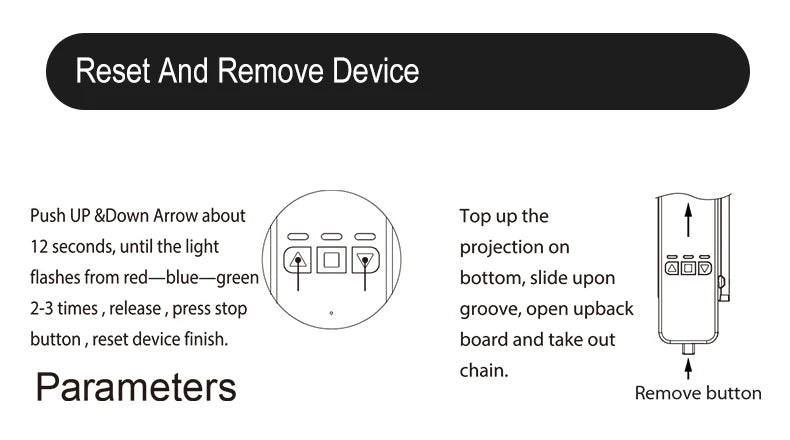 Reset And Remove Device

Push UP &Down Arrow about 12 seconds, until the light flashes from red—blue—green 2-3 times , release , press stop button , reset device finish.

Parameters

Top up the projection on bottom, slide upon groove, open upback board and take out chain.

Remove button